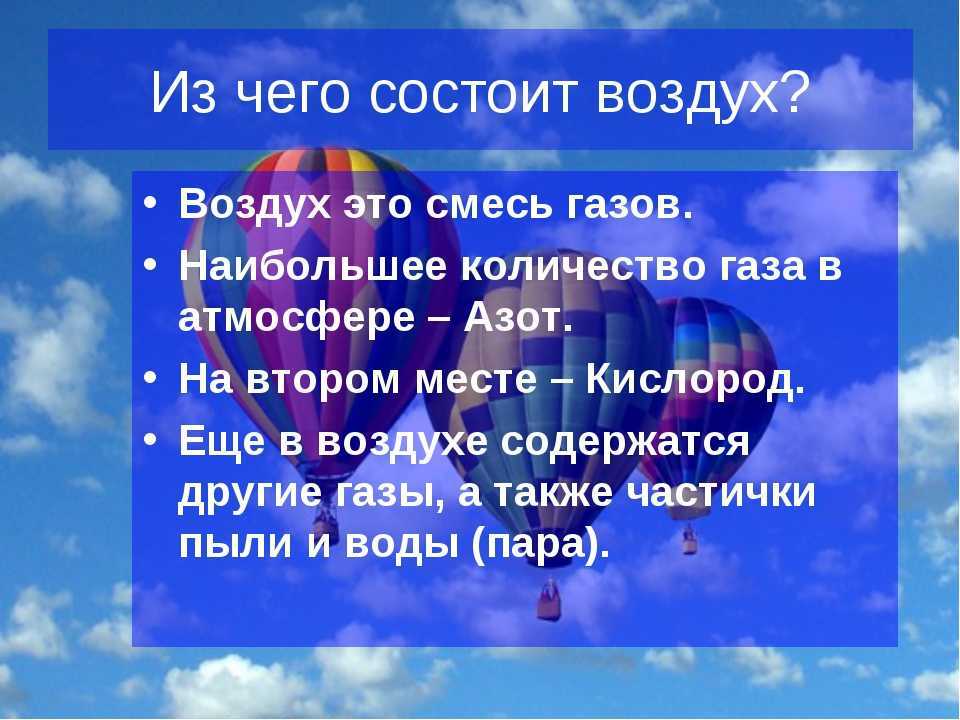 Из чего состоит воздух?

• Воздух это смесь газов.
• Наибольшее количество газа в атмосфере – Азот.
• На втором месте – Кислород.
• Еще в воздухе содержатся другие газы, а также частички пыли и воды (пара).